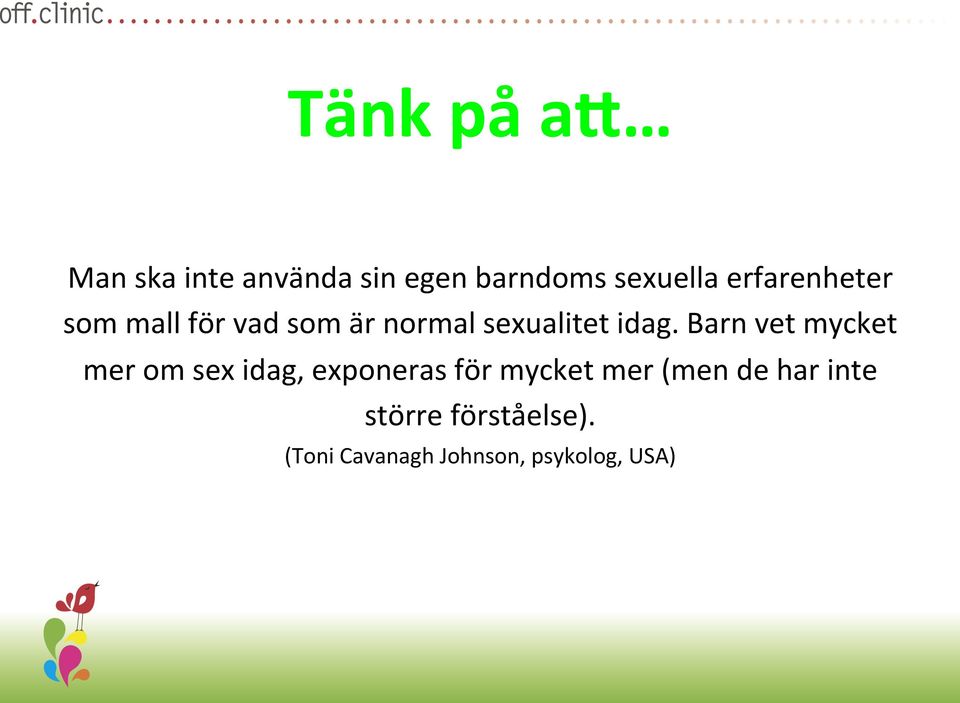 off.clinic

Tänk på att…

Man ska inte använda sin egen barndoms sexuella erfarenheter som mall för vad som är normal sexualitet idag. Barn vet mycket mer om sex idag, exponeras för mycket mer (men de har inte större förståelse).

(Toni Cavanagh Johnson, psykolog, USA)